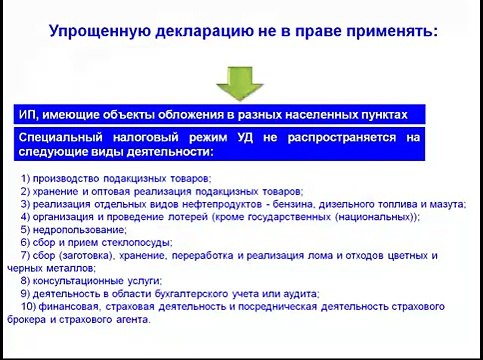 Упрощенную декларацию не в праве применять:

ИП, имеющие объекты обложения в разных населенных пунктах

Специальный налоговый режим УД не распространяется на следующие виды деятельности:

1) производство подакцизных товаров;
2) хранение и оптовая реализация подакцизных товаров;
3) реализация отдельных видов нефтепродуктов - бензина, дизельного топлива и мазута;
4) организация и проведение лотерей (кроме государственных (национальных));
5) недропользование;
6) сбор и прием стеклопосуды;
7) сбор (заготовка), хранение, переработка и реализация лома и отходов цветных и черных металлов;
8) консультационные услуги;
9) деятельность в области бухгалтерского учета или аудита;
10) финансовая, страховая деятельность и посредническая деятельность страхового брокера и страхового агента.